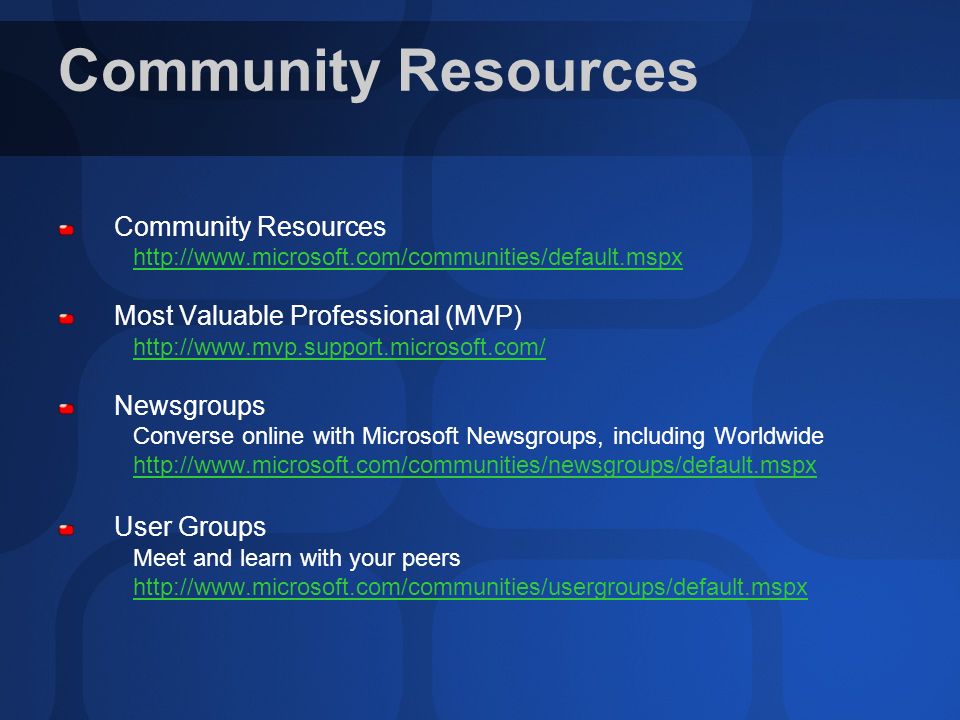 Community Resources

Community Resources
http://www.microsoft.com/communities/default.mspx

Most Valuable Professional (MVP)
http://www.mvp.support.microsoft.com/

Newsgroups
Converse online with Microsoft Newsgroups, including Worldwide
http://www.microsoft.com/communities/newsgroups/default.mspx

User Groups
Meet and learn with your peers
http://www.microsoft.com/communities/usergroups/default.mspx